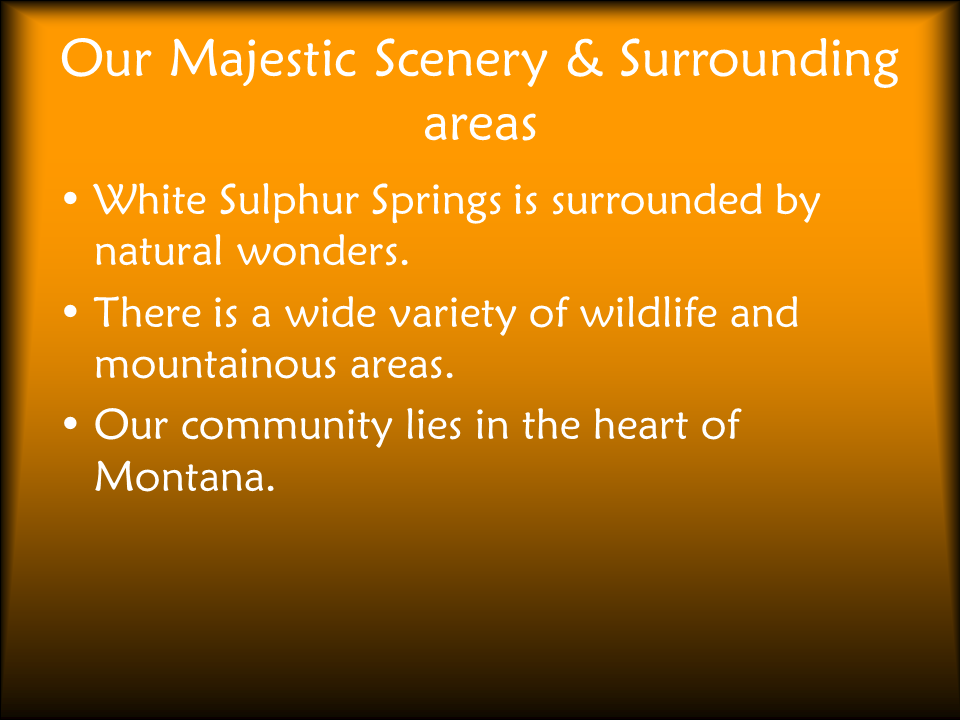 Our Majestic Scenery & Surrounding areas

• White Sulphur Springs is surrounded by natural wonders.
• There is a wide variety of wildlife and mountainous areas.
• Our community lies in the heart of Montana.